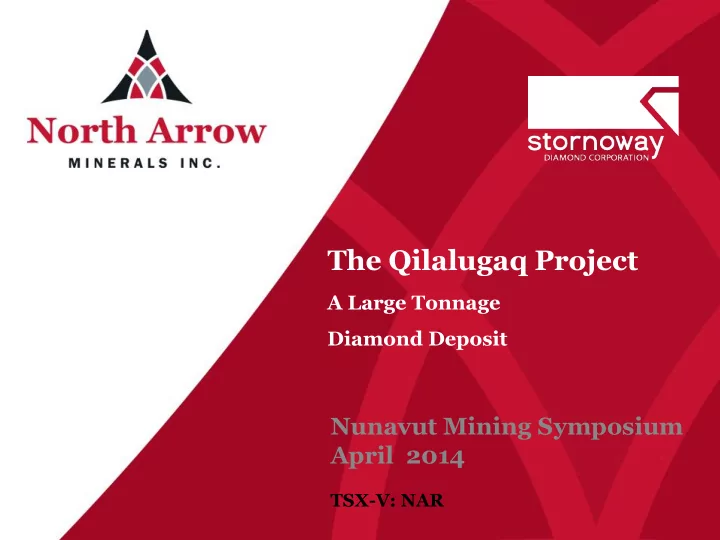 North Arrow
MINERALS INC.

stornoway
DIAMOND CORPORATION

The Qilalugaq Project
A Large Tonnage
Diamond Deposit

Nunavut Mining Symposium
April 2014

TSX-V: NAR